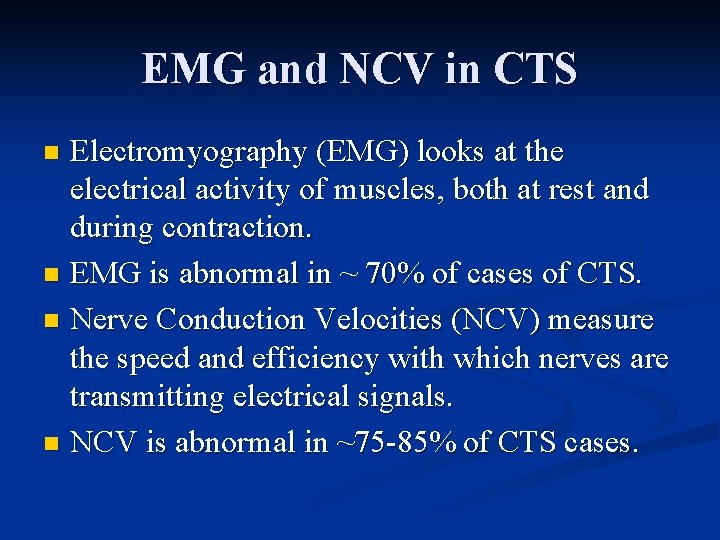 EMG and NCV in CTS

- Electromyography (EMG) looks at the electrical activity of muscles, both at rest and during contraction.
- EMG is abnormal in ~ 70% of cases of CTS.
- Nerve Conduction Velocities (NCV) measure the speed and efficiency with which nerves are transmitting electrical signals.
- NCV is abnormal in ~75-85% of CTS cases.